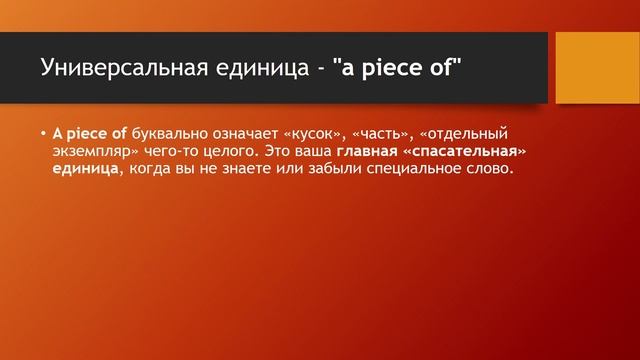 Универсальная единица - "a piece of"

• A piece of буквально означает «кусок», «часть», «отдельный экземпляр» чего-то целого. Это ваша главная «спасательная» единица, когда вы не знаете или забыли специальное слово.